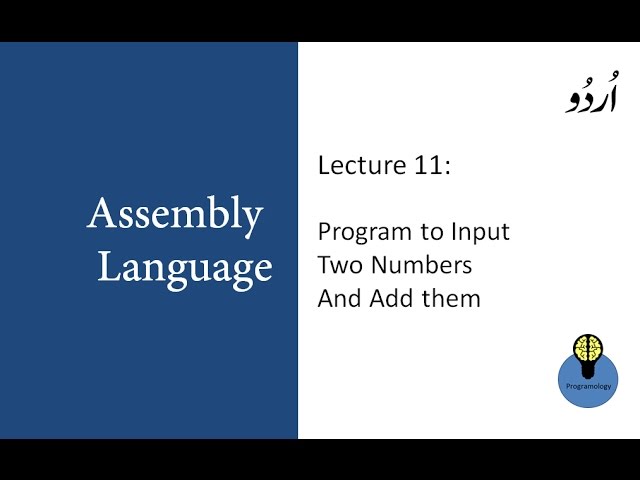 Assembly Language

اُردُو

Lecture 11:

Program to Input Two Numbers And Add them

Programology